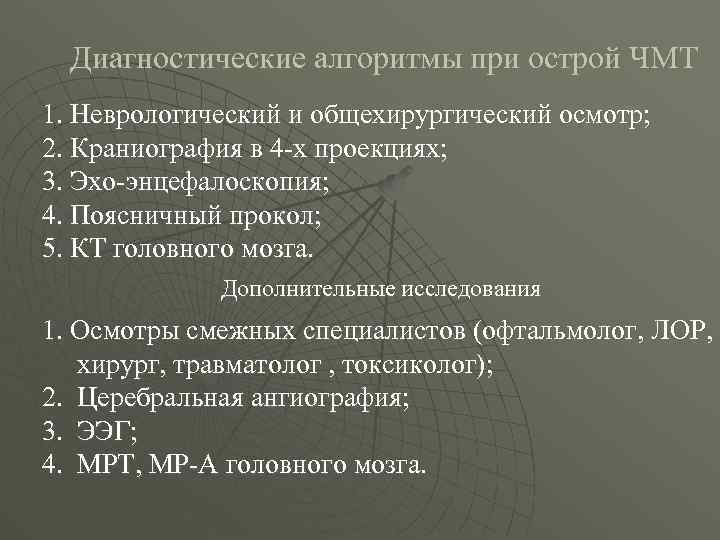 Диагностические алгоритмы при острой ЧМТ

1. Неврологический и общехирургический осмотр;
2. Краниография в 4-х проекциях;
3. Эхо-энцефалоскопия;
4. Поясничный прокол;
5. КТ головного мозга.

Дополнительные исследования

1. Осмотры смежных специалистов (офтальмолог, ЛОР, хирург, травматолог , токсиколог);
2. Церебральная ангиография;
3. ЭЭГ;
4. МРТ, МР-А головного мозга.